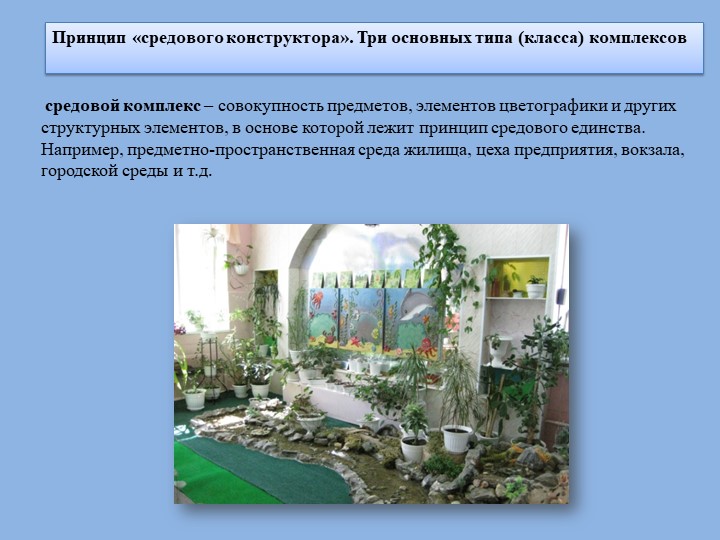 Принцип «средового конструктора». Три основных типа (класса) комплексов

средовой комплекс – совокупность предметов, элементов цветографики и других структурных элементов, в основе которой лежит принцип средового единства. Например, предметно-пространственная среда жилища, цеха предприятия, вокзала, городской среды и т.д.